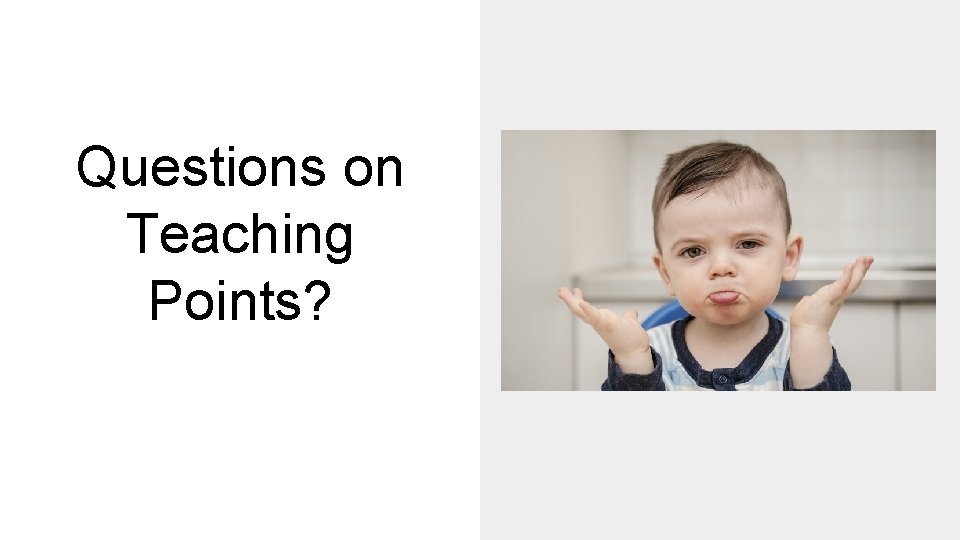 Questions on Teaching Points?